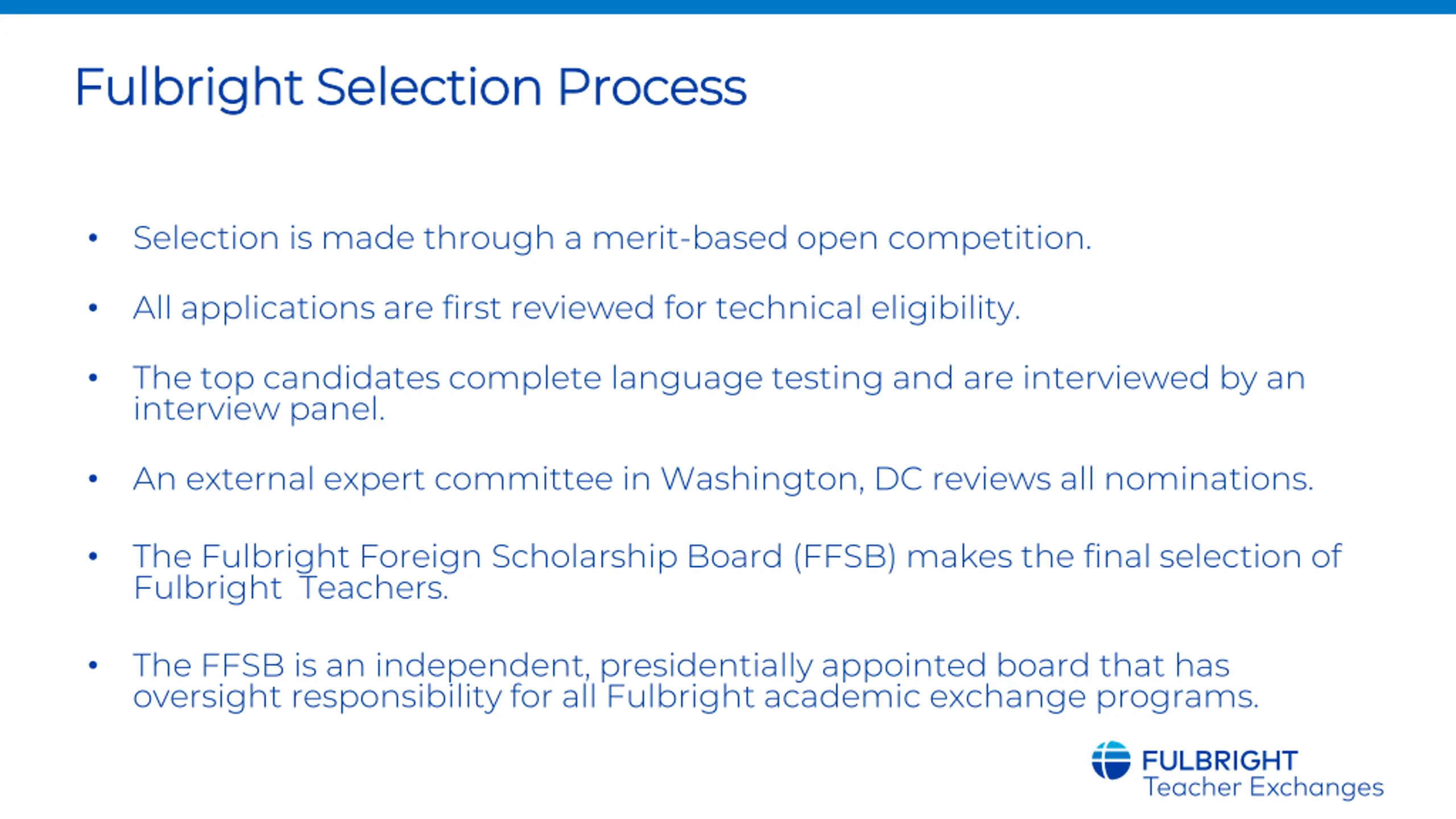 Fulbright Selection Process

• Selection is made through a merit-based open competition.

• All applications are first reviewed for technical eligibility.

• The top candidates complete language testing and are interviewed by an interview panel.

• An external expert committee in Washington, DC reviews all nominations.

• The Fulbright Foreign Scholarship Board (FFSB) makes the final selection of Fulbright Teachers.

• The FFSB is an independent, presidentially appointed board that has oversight responsibility for all Fulbright academic exchange programs.

FULBRIGHT
Teacher Exchanges